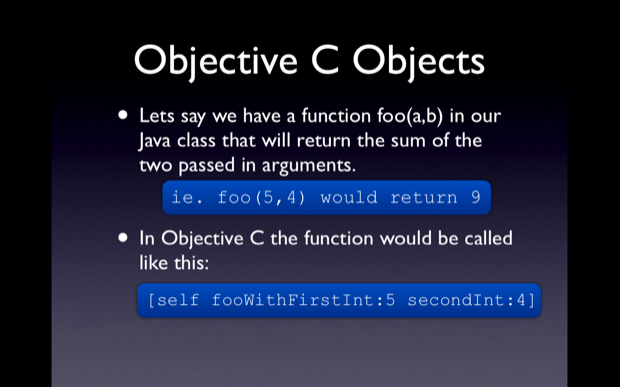 Objective C Objects

• Lets say we have a function foo(a,b) in our Java class that will return the sum of the two passed in arguments.

ie. foo(5,4) would return 9

• In Objective C the function would be called like this:

[self fooWithFirstInt:5 secondInt:4]